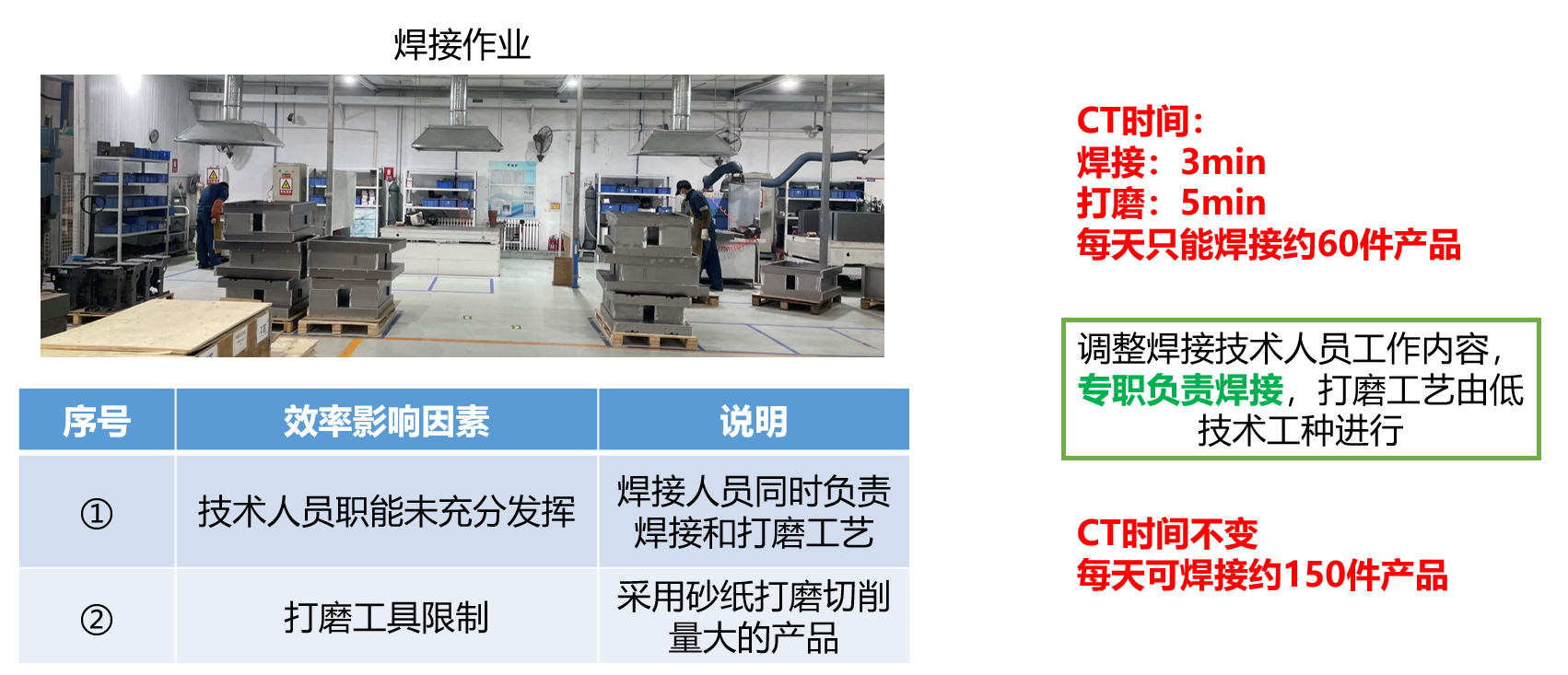 焊接作业

| 序号 | 效率影响因素 | 说明 |
|---|---|---|
| ① | 技术人员职能未充分发挥 | 焊接人员同时负责焊接和打磨工艺 |
| ② | 打磨工具限制 | 采用砂纸打磨切削量大的产品 |

CT时间：
焊接：3min
打磨：5min
每天只能焊接约60件产品

调整焊接技术人员工作内容，专职负责焊接，打磨工艺由低技术工种进行

CT时间不变
每天可焊接约150件产品